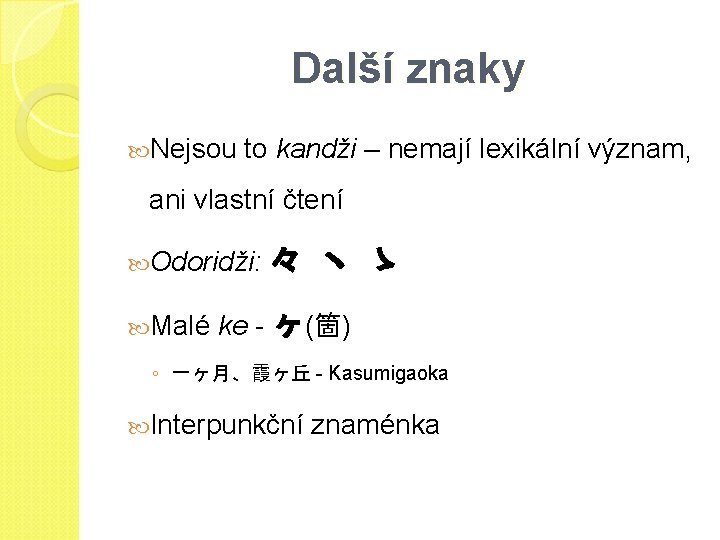 Další znaky

Nejsou to kandži – nemají lexikální význam, ani vlastní čtení

Odoridži: 々 ヽ ゝ

Malé ke - ヶ (箇)

◦ 一ヶ月、霞ヶ丘 - Kasumigaoka

Interpunkční znaménka